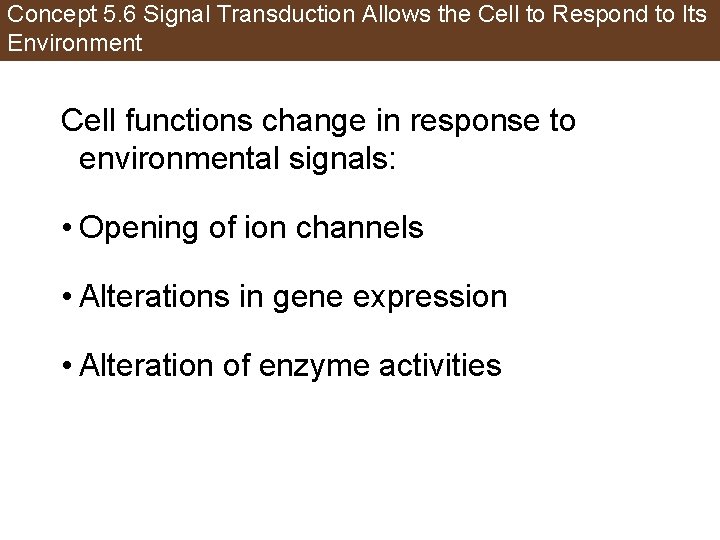 Concept 5.6 Signal Transduction Allows the Cell to Respond to Its Environment

Cell functions change in response to environmental signals:

• Opening of ion channels

• Alterations in gene expression

• Alteration of enzyme activities